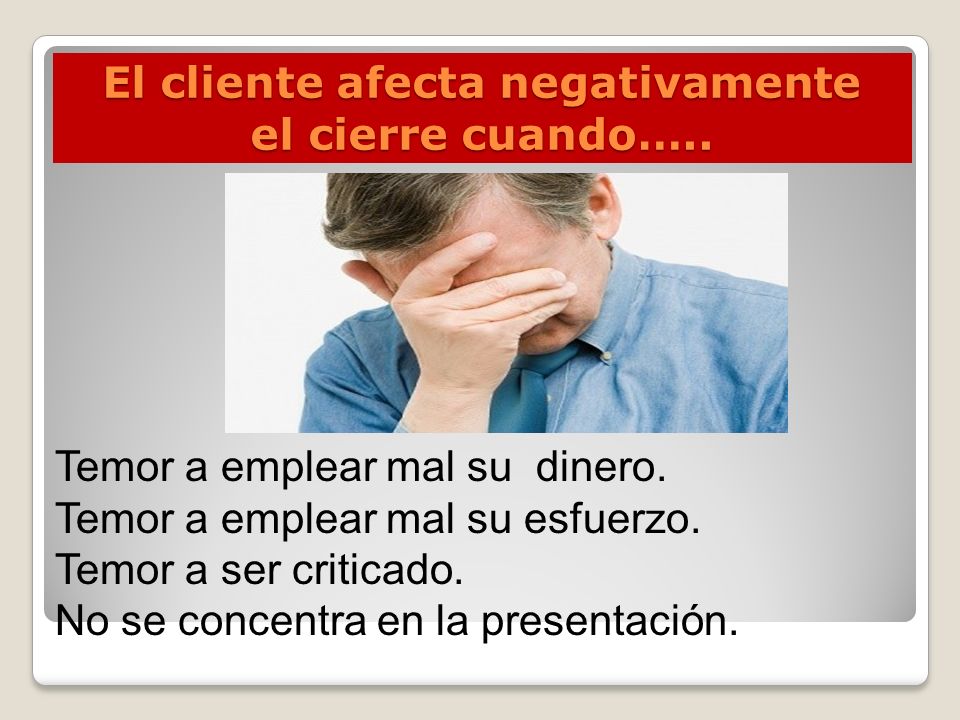 El cliente afecta negativamente el cierre cuando…..

Temor a emplear mal su dinero.
Temor a emplear mal su esfuerzo.
Temor a ser criticado.
No se concentra en la presentación.